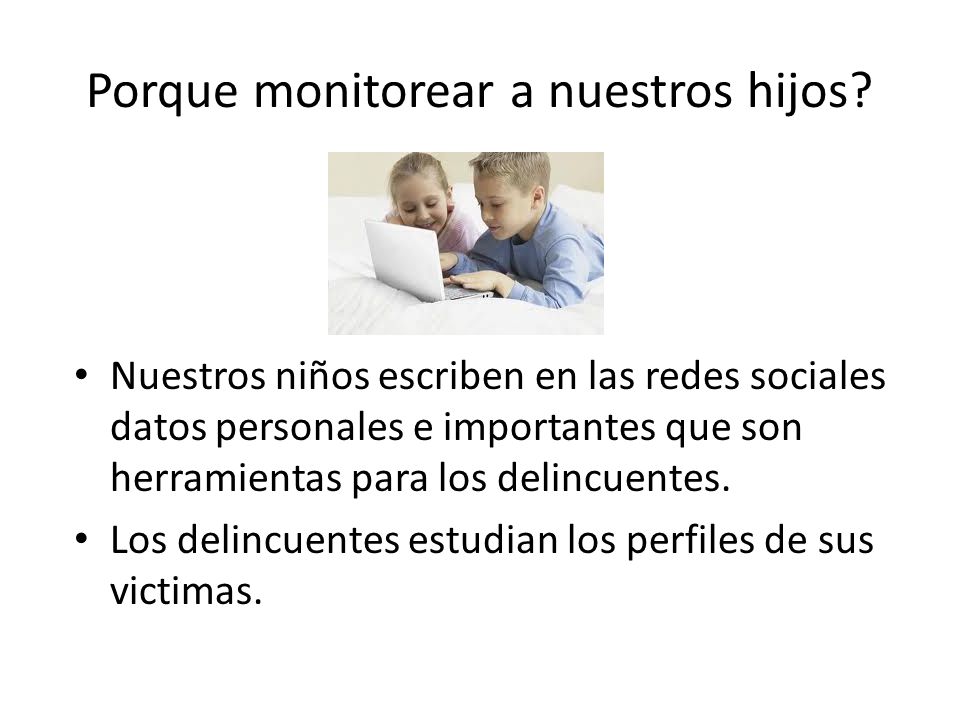 Porque monitorear a nuestros hijos?

• Nuestros niños escriben en las redes sociales datos personales e importantes que son herramientas para los delincuentes.
• Los delincuentes estudian los perfiles de sus victimas.